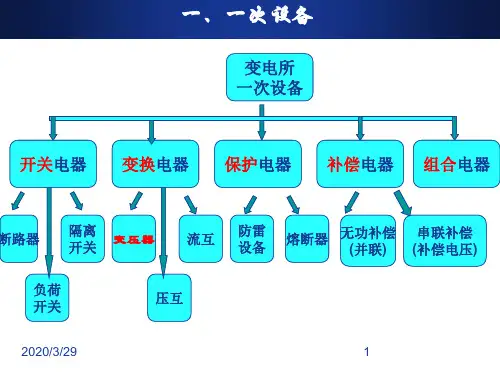 一、一次设备

变电所
一次设备

开关电器

变换电器

保护电器

补偿电器

组合电器

断路器

隔离
开关

负荷
开关

变压器

流互

压互

防雷
设备

熔断器

无功补偿
(并联)

串联补偿
(补偿电压)

2020/3/29

1